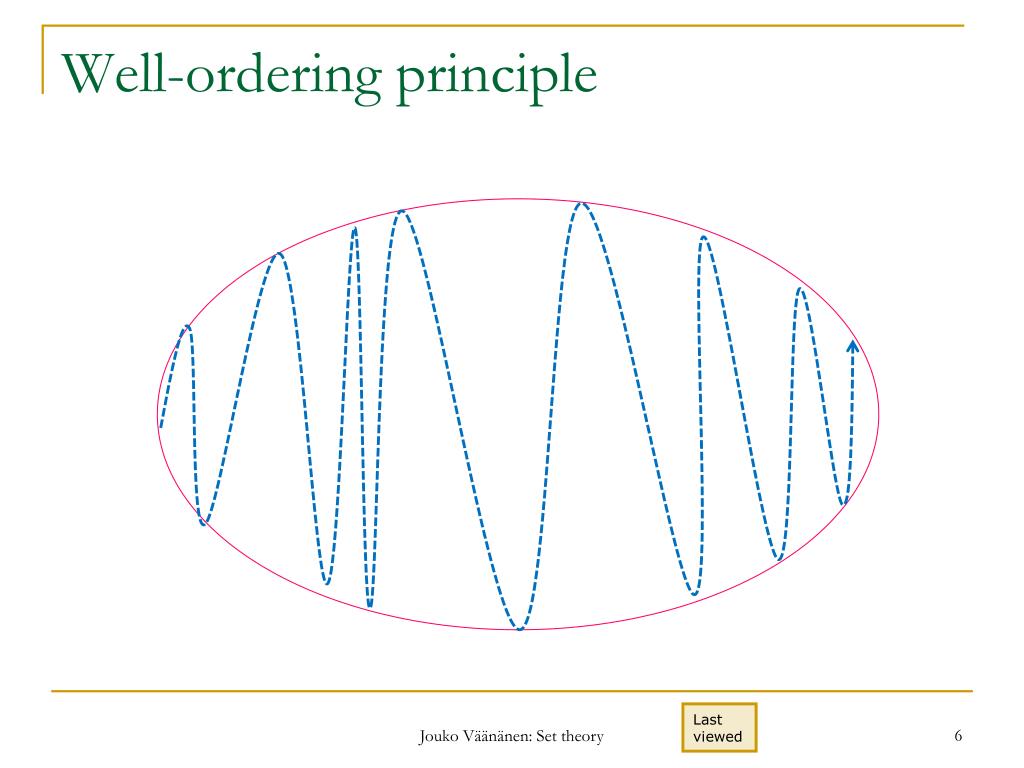 Well-ordering principle

Jouko Väänänen: Set theory

Last viewed

6